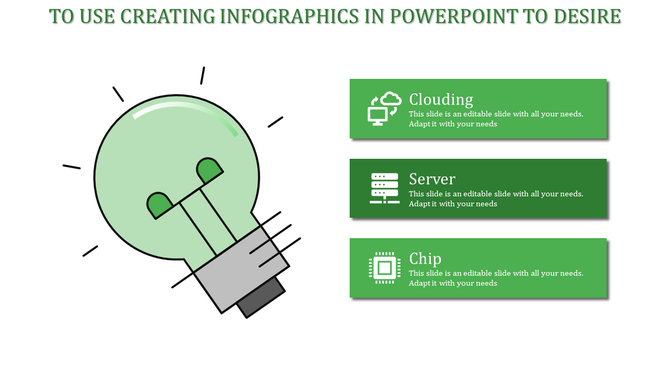 TO USE CREATING INFOGRAPHICS IN POWERPOINT TO DESIRE

Clouding
This slide is an editable slide with all your needs. Adapt it with your needs

Server
This slide is an editable slide with all your needs. Adapt it with your needs

Chip
This slide is an editable slide with all your needs. Adapt it with your needs